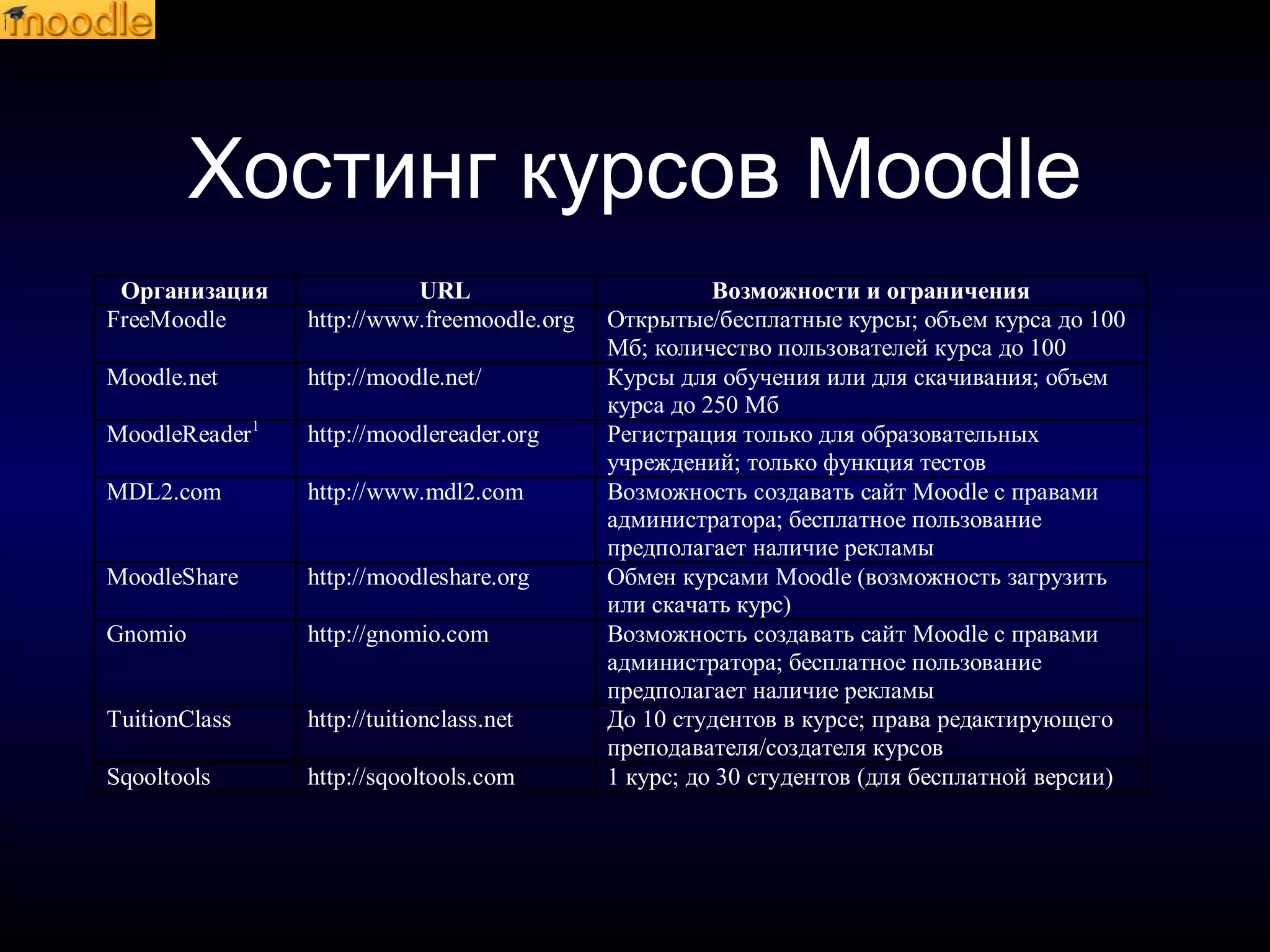 moodle

Хостинг курсов Moodle

| Организация | URL | Возможности и ограничения |
|---|---|---|
| FreeMoodle | http://www.freemoodle.org | Открытые/бесплатные курсы; объем курса до 100 Мб; количество пользователей курса до 100 |
| Moodle.net | http://moodle.net/ | Курсы для обучения или для скачивания; объем курса до 250 Мб |
| MoodleReader$^1$ | http://moodlereader.org | Регистрация только для образовательных учреждений; только функция тестов |
| MDL2.com | http://www.mdl2.com | Возможность создавать сайт Moodle с правами администратора; бесплатное пользование предполагает наличие рекламы |
| MoodleShare | http://moodleshare.org | Обмен курсами Moodle (возможность загрузить или скачать курс) |
| Gnomio | http://gnomio.com | Возможность создавать сайт Moodle с правами администратора; бесплатное пользование предполагает наличие рекламы |
| TuitionClass | http://tuitionclass.net | До 10 студентов в курсе; права редактирующего преподавателя/создателя курсов |
| Sqooltools | http://sqooltools.com | 1 курс; до 30 студентов (для бесплатной версии) |